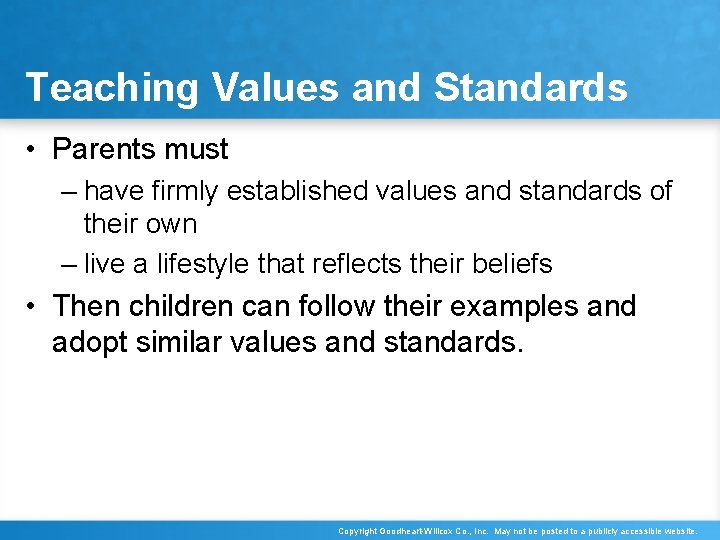 Teaching Values and Standards

• Parents must

– have firmly established values and standards of their own

– live a lifestyle that reflects their beliefs

• Then children can follow their examples and adopt similar values and standards.

Copyright Goodheart-Willcox Co., Inc. May not be posted to a publicly accessible website.